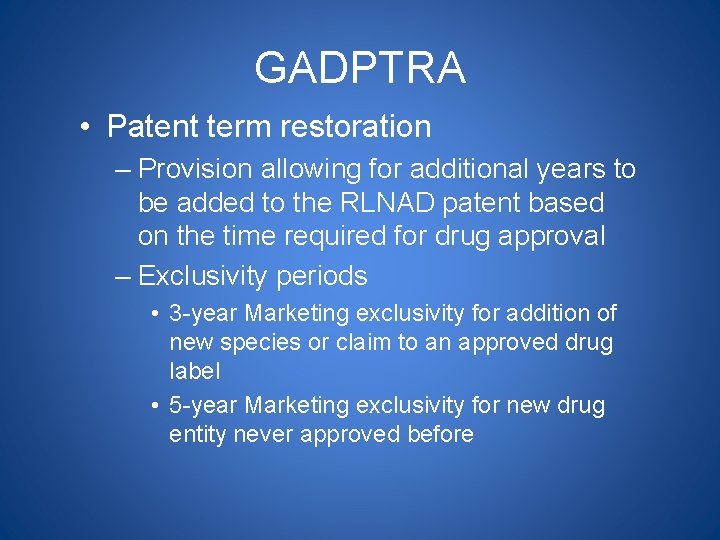 GADPTRA

• Patent term restoration

– Provision allowing for additional years to be added to the RLNAD patent based on the time required for drug approval

– Exclusivity periods

• 3-year Marketing exclusivity for addition of new species or claim to an approved drug label

• 5-year Marketing exclusivity for new drug entity never approved before